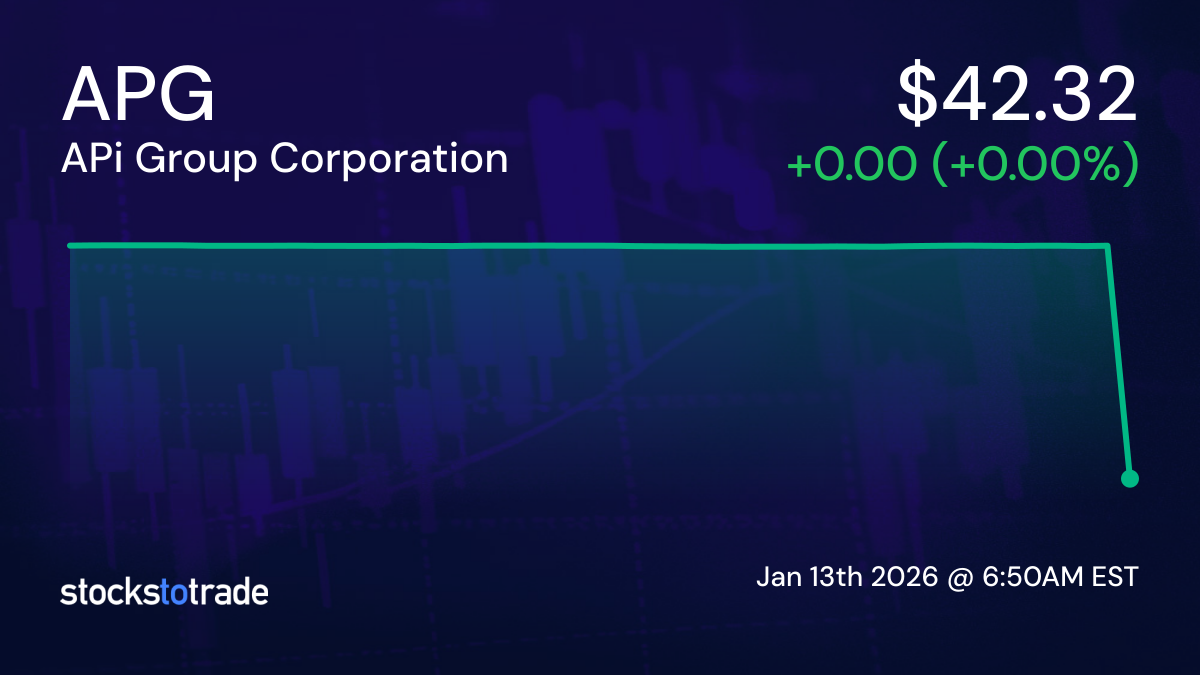 APG
APi Group Corporation

$42.32
+0.00 (+0.00%)

stockstotrade

Jan 13th 2026 @ 6:50AM EST